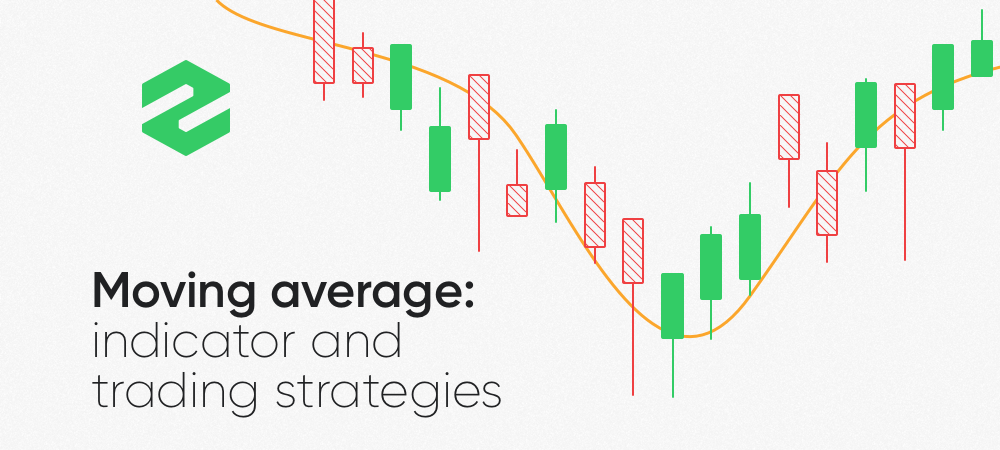 Moving average:
indicator and
trading strategies